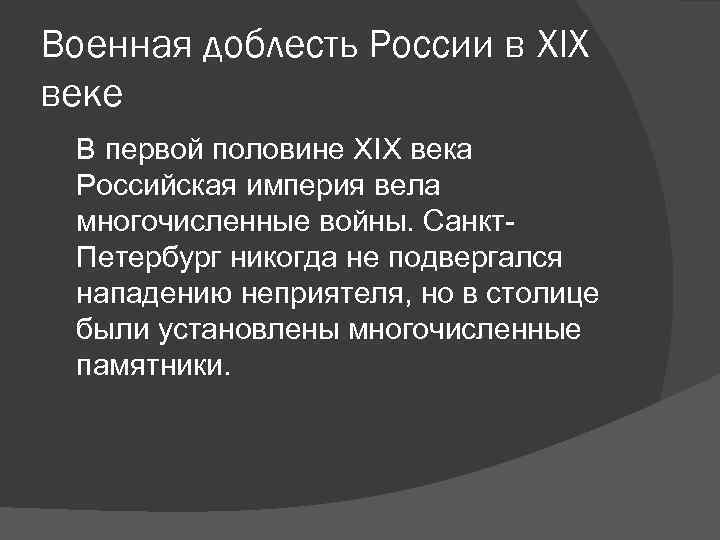 Военная доблесть России в XIX веке

В первой половине XIX века Российская империя вела многочисленные войны. Санкт-Петербург никогда не подвергался нападению неприятеля, но в столице были установлены многочисленные памятники.